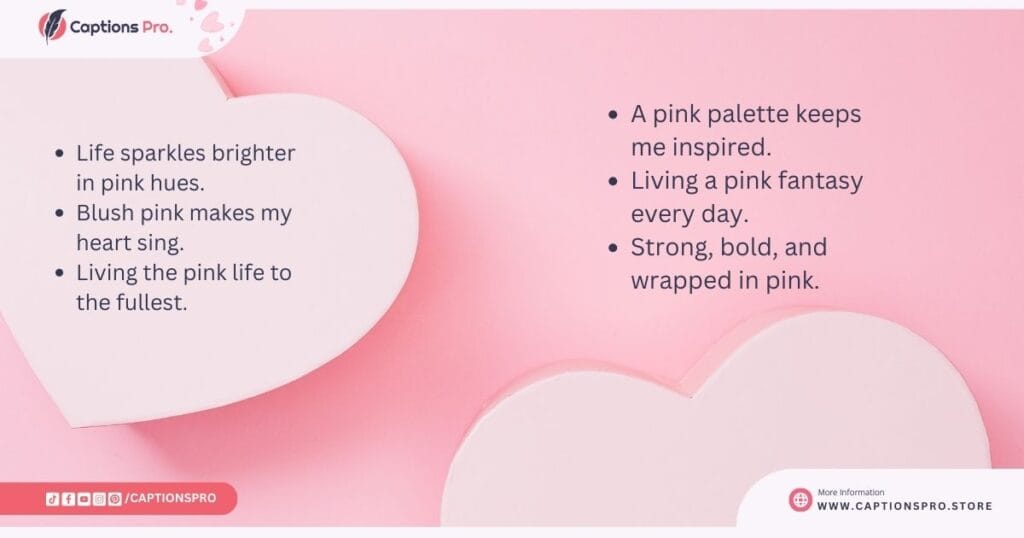 Captions Pro.

- Life sparkles brighter in pink hues.
- Blush pink makes my heart sing.
- Living the pink life to the fullest.

- A pink palette keeps me inspired.
- Living a pink fantasy every day.
- Strong, bold, and wrapped in pink.

/CAPTIONSPRO

More Information
WWW.CAPTIONSPRO.STORE